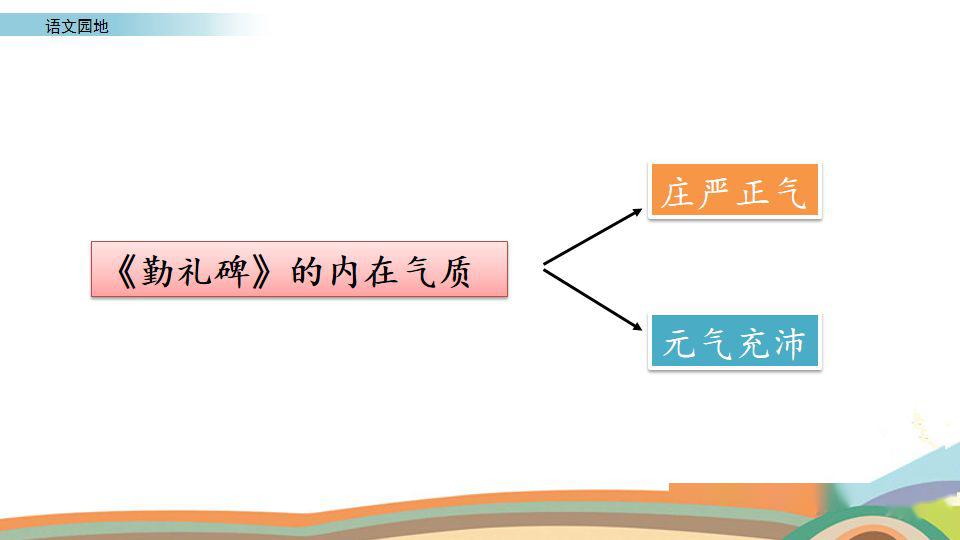 语文园地

《勤礼碑》的内在气质

庄严正气

元气充沛